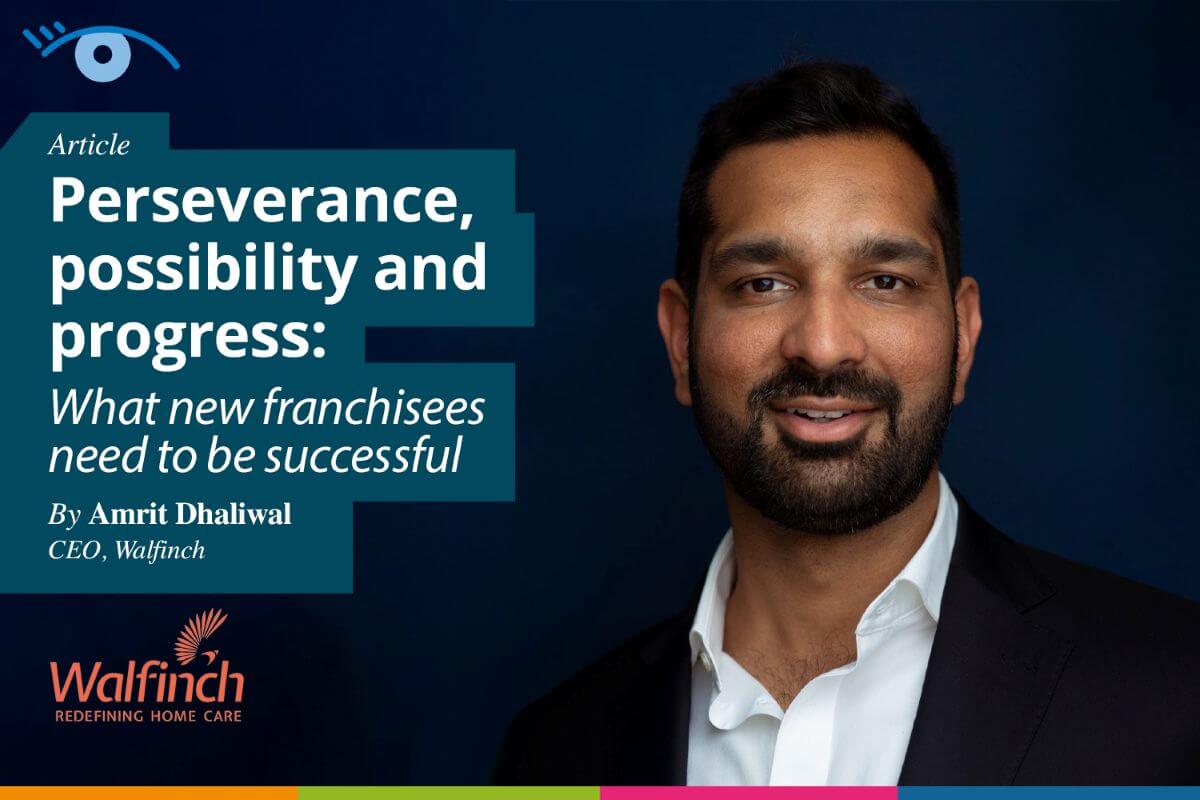 Article

Perseverance, possibility and progress:

What new franchisees need to be successful

By Amrit Dhaliwal
CEO, Walfinch

Walfinch
REDEFINING HOME CARE